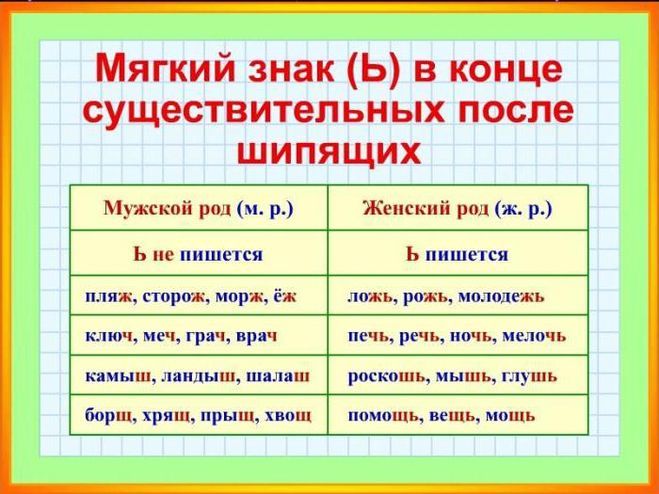 Мягкий знак (Ь) в конце существительных после шипящих

| Мужской род (м. р.) | Женский род (ж. р.) |
|---|---|
| Ь не пишется | Ь пишется |
| пляж, сторож, морж, ёж | ложь, рожь, молодежь |
| ключ, меч, грач, врач | печь, речь, ночь, мелочь |
| камыш, ландыш, шалаш | роскошь, мышь, глушь |
| борщ, хрящ, прыщ, хвощ | помощь, вещь, мощь |